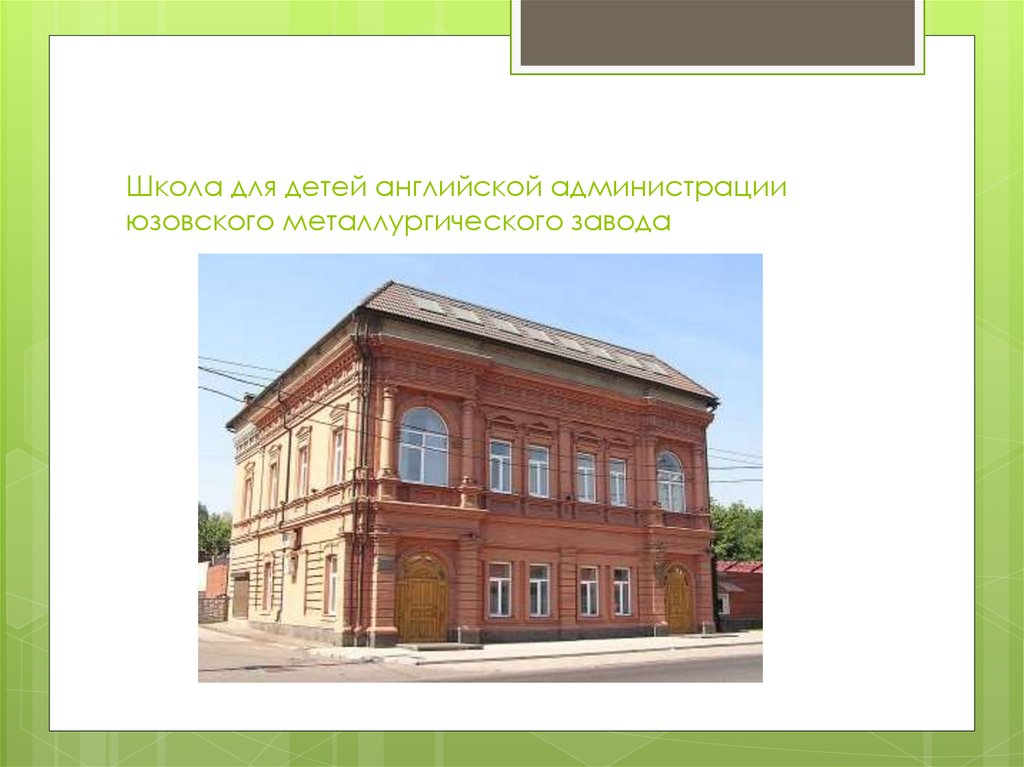 Школа для детей английской администрации юзовского металлургического завода